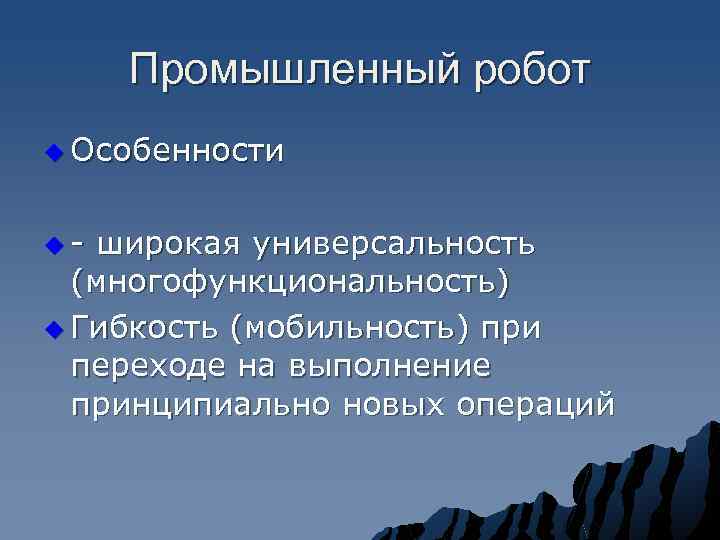 Промышленный робот

Особенности

- широкая универсальность (многофункциональность)

Гибкость (мобильность) при переходе на выполнение принципиально новых операций